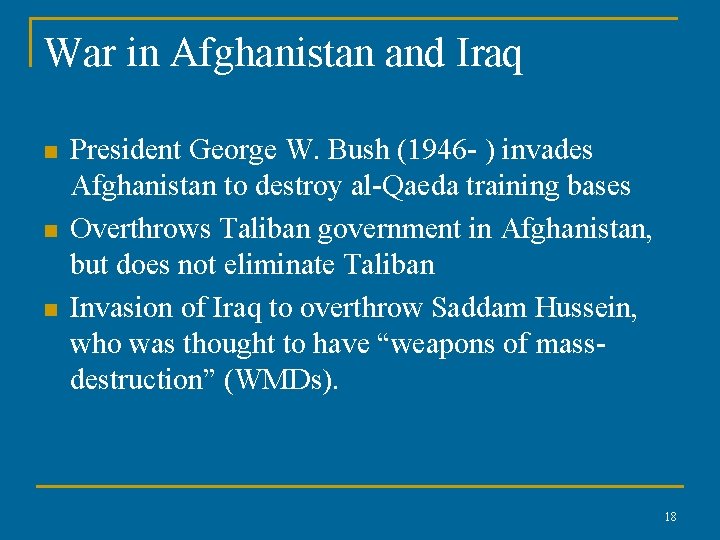 War in Afghanistan and Iraq

• President George W. Bush (1946- ) invades Afghanistan to destroy al-Qaeda training bases
• Overthrows Taliban government in Afghanistan, but does not eliminate Taliban
• Invasion of Iraq to overthrow Saddam Hussein, who was thought to have "weapons of mass-destruction" (WMDs).

18